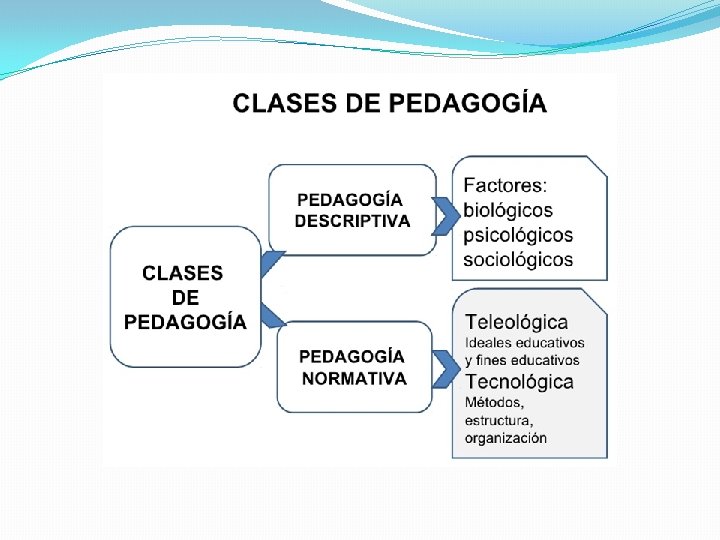 CLASES DE PEDAGOGÍA

CLASES DE PEDAGOGÍA

PEDAGOGÍA DESCRIPTIVA

Factores:
biológicos
psicológicos
sociológicos

PEDAGOGÍA NORMATIVA

Teleológica
Ideales educativos y fines educativos
Tecnológica
Métodos, estructura, organización